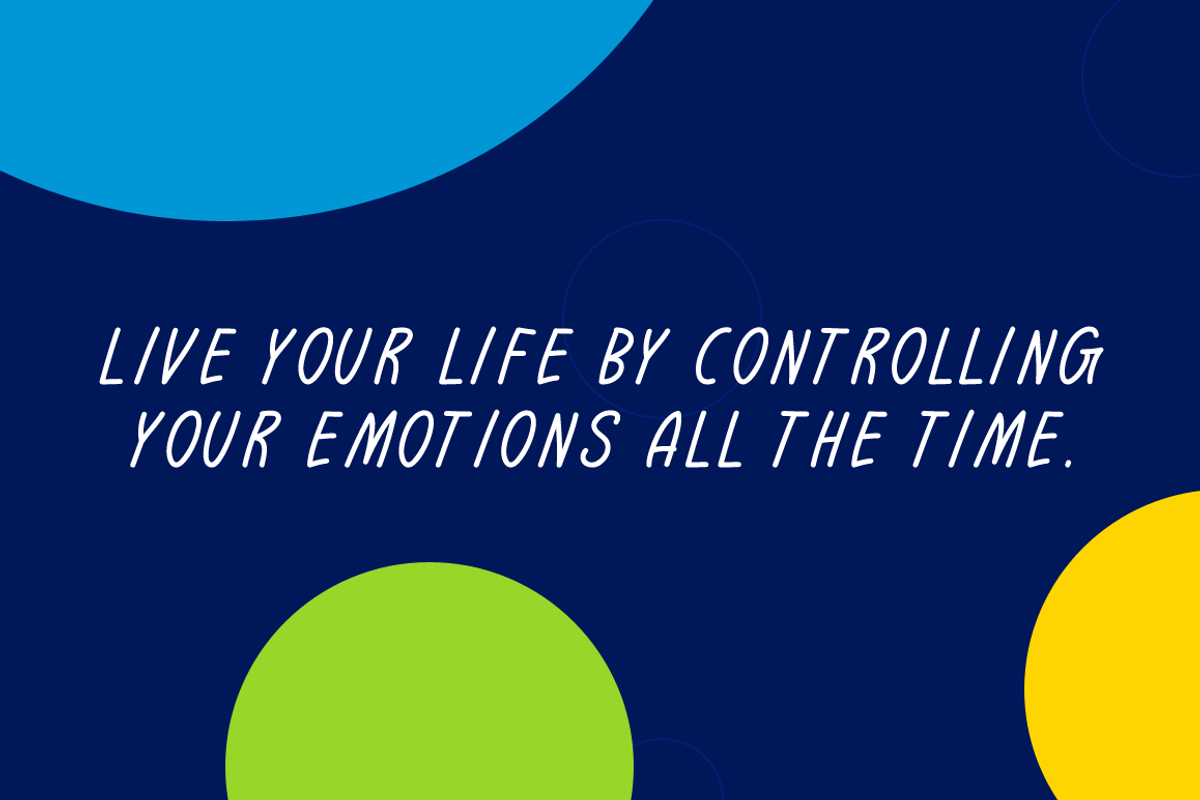 LIVE YOUR LIFE BY CONTROLLING YOUR EMOTIONS ALL THE TIME.